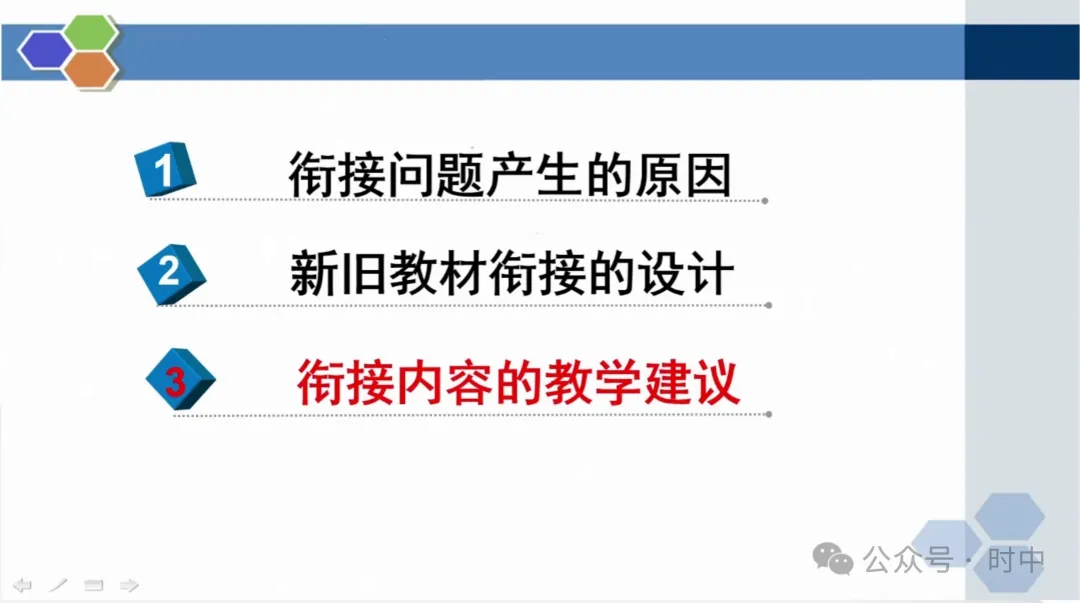 1 衔接问题产生的原因

2 新旧教材衔接的设计

3 衔接内容的教学建议

公众号 · 时中